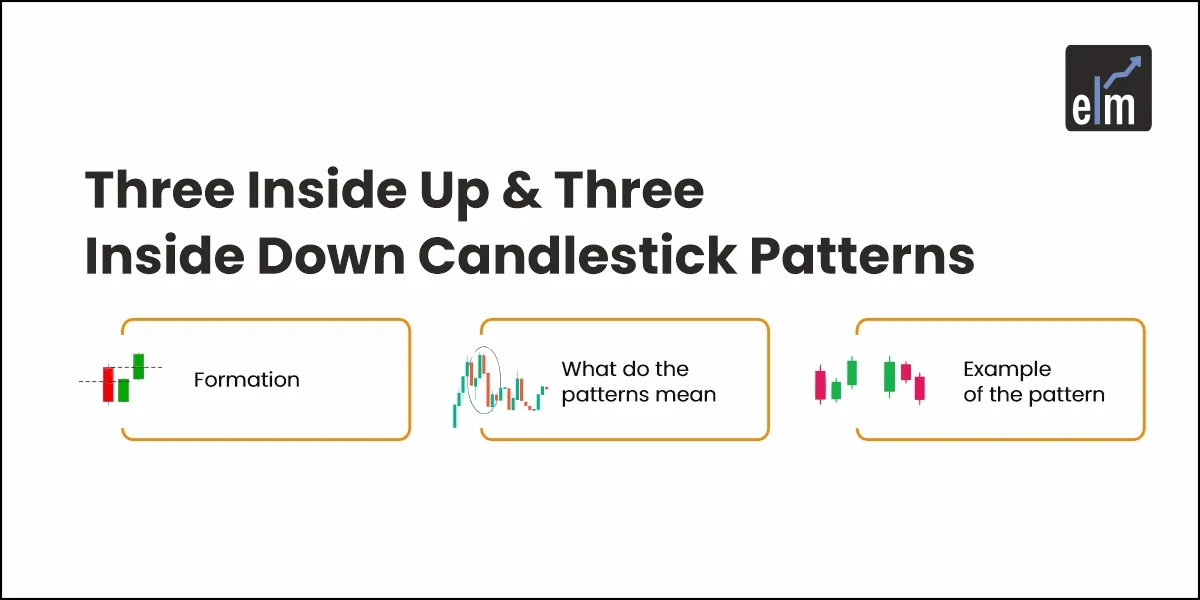 elm

Three Inside Up & Three Inside Down Candlestick Patterns

Formation

What do the patterns mean

Example of the pattern